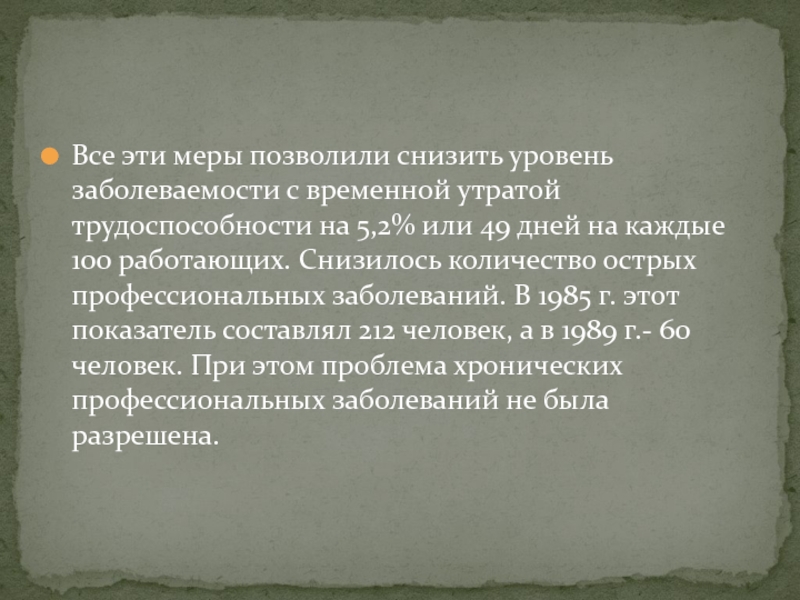 Все эти меры позволили снизить уровень заболеваемости с временной утратой трудоспособности на 5,2% или 49 дней на каждые 100 работающих. Снизилось количество острых профессиональных заболеваний. В 1985 г. этот показатель составлял 212 человек, а в 1989 г.- 60 человек. При этом проблема хронических профессиональных заболеваний не была разрешена.